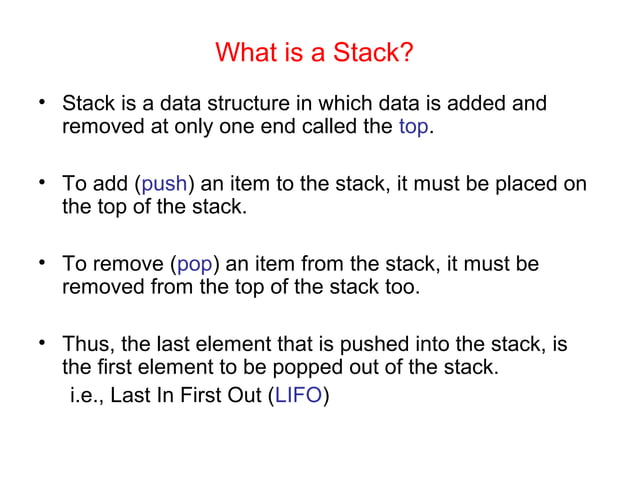 What is a Stack?

• Stack is a data structure in which data is added and removed at only one end called the top.

• To add (push) an item to the stack, it must be placed on the top of the stack.

• To remove (pop) an item from the stack, it must be removed from the top of the stack too.

• Thus, the last element that is pushed into the stack, is the first element to be popped out of the stack.
i.e., Last In First Out (LIFO)